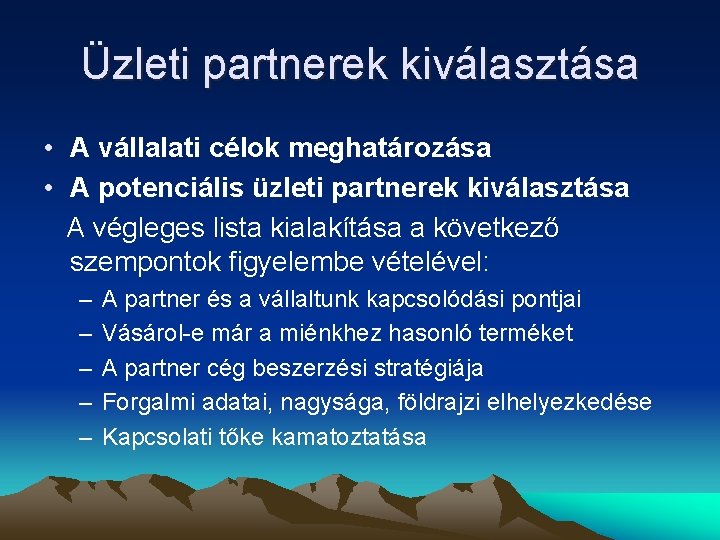 Üzleti partnerek kiválasztása

• A vállalati célok meghatározása
• A potenciális üzleti partnerek kiválasztása

A végleges lista kialakítása a következő szempontok figyelembe vételével:

– A partner és a vállaltunk kapcsolódási pontjai
– Vásárol-e már a miénkhez hasonló terméket
– A partner cég beszerzési stratégiája
– Forgalmi adatai, nagysága, földrajzi elhelyezkedése
– Kapcsolati tőke kamatoztatása